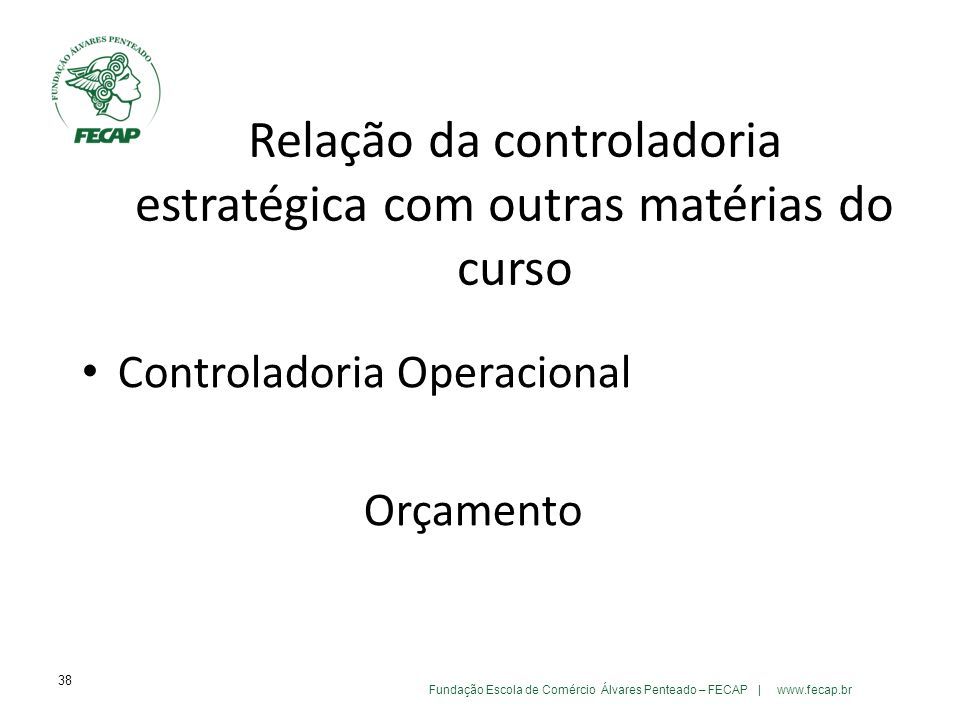 FUNDAÇÃO ÁLVARES PENTEADO
FECAP

Relação da controladoria estratégica com outras matérias do curso

• Controladoria Operacional

Orçamento

38

Fundação Escola de Comércio Álvares Penteado – FECAP | www.fecap.br